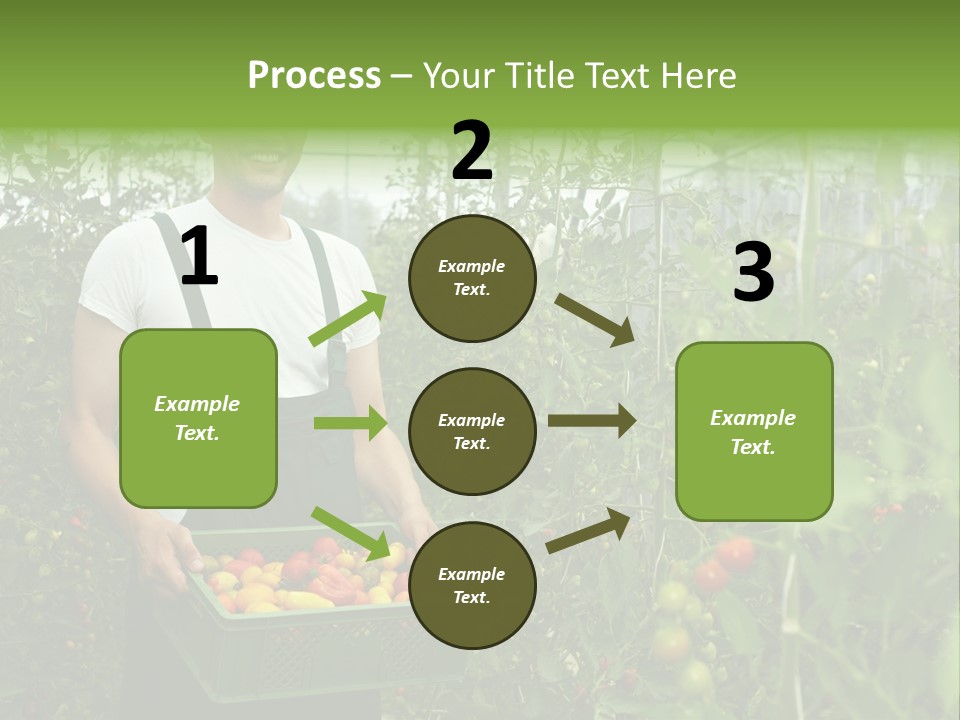 Process – Your Title Text Here

1

Example Text.

2

Example Text.

Example Text.

Example Text.

3

Example Text.